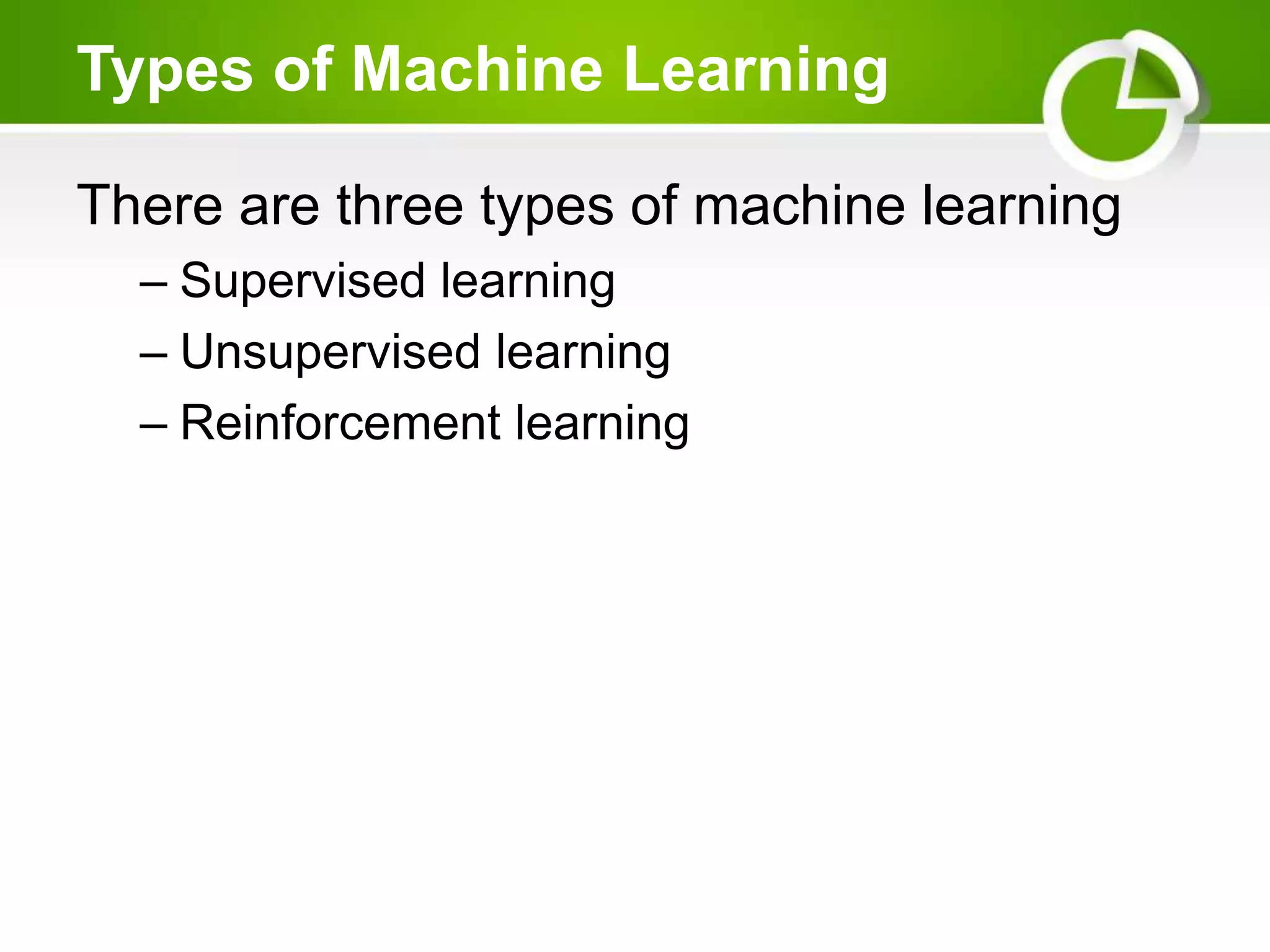 Types of Machine Learning

There are three types of machine learning

– Supervised learning

– Unsupervised learning

– Reinforcement learning